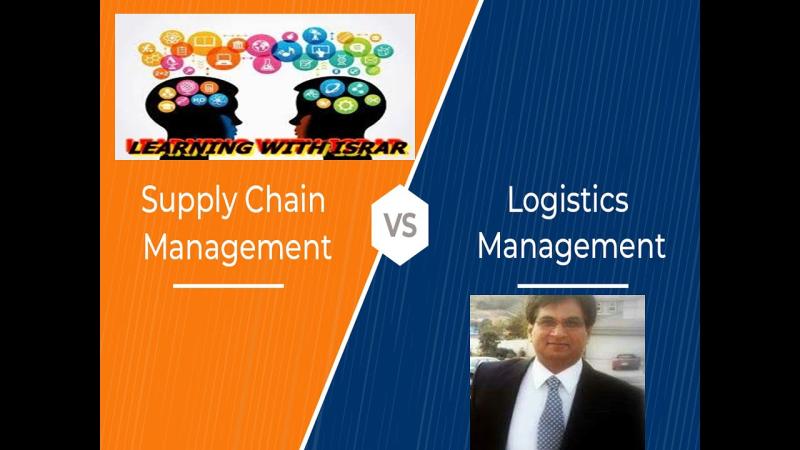 LEARNING WITH ISRAR

Supply Chain Management

VS

Logistics Management